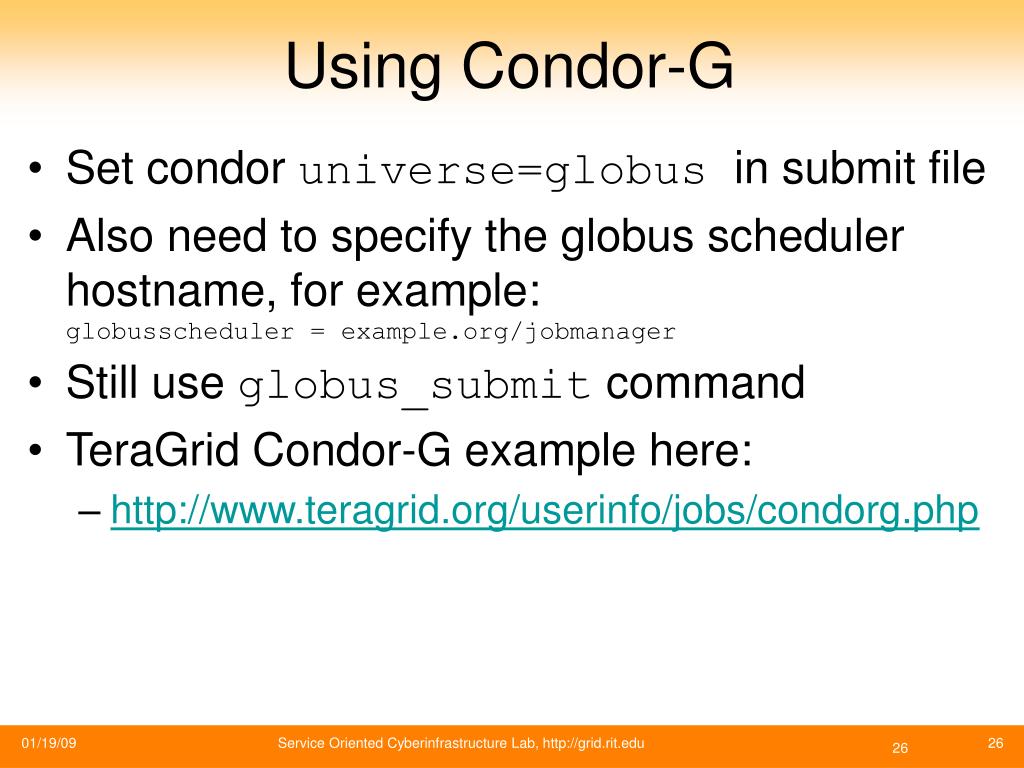 Using Condor-G

• Set condor universe=globus in submit file
• Also need to specify the globus scheduler hostname, for example:
globusscheduler = example.org/jobmanager
• Still use globus_submit command
• TeraGrid Condor-G example here:
– http://www.teragrid.org/userinfo/jobs/condorg.php

01/19/09
Service Oriented Cyberinfrastructure Lab, http://grid.rit.edu
26
26